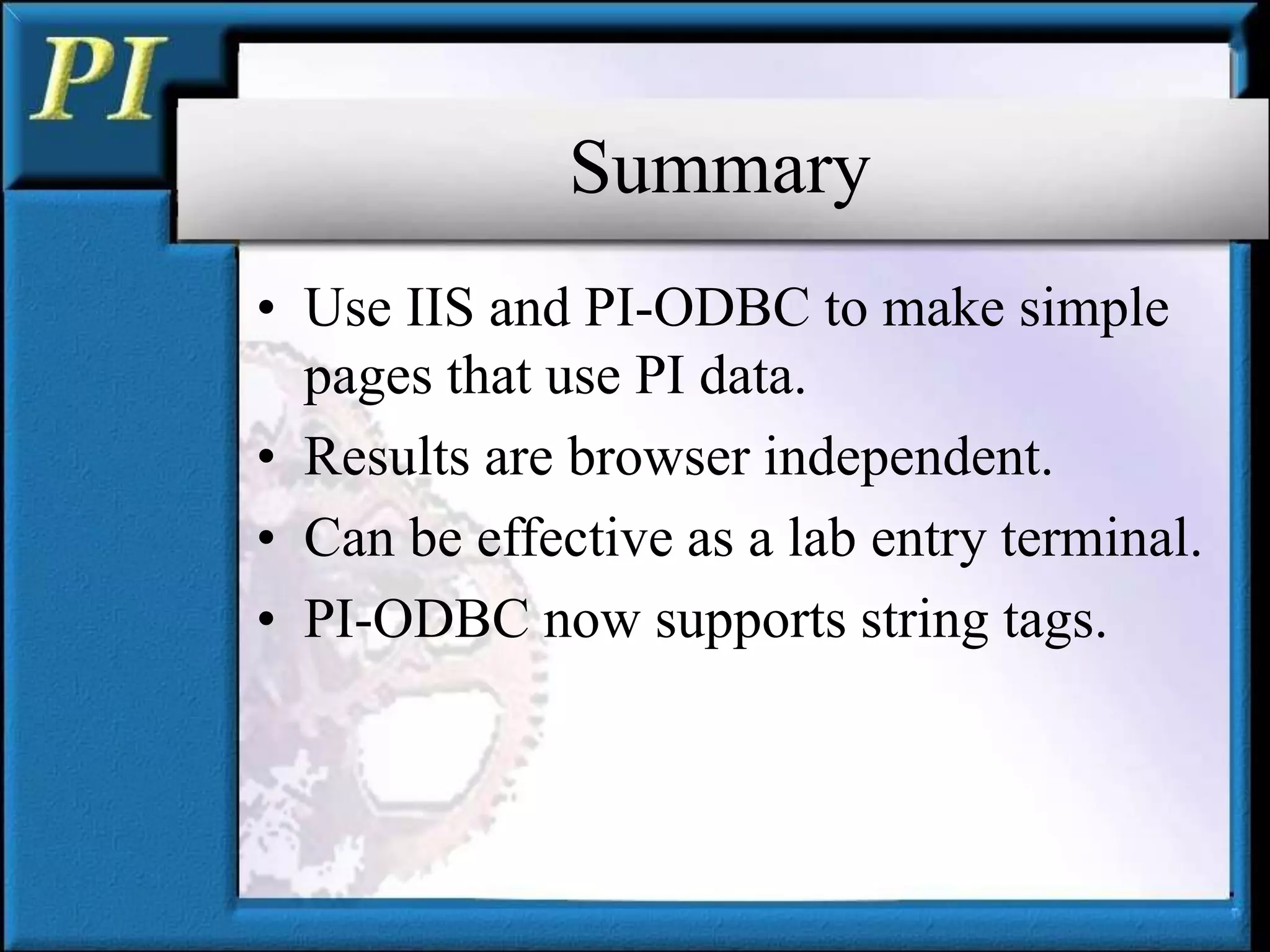 PI

Summary

• Use IIS and PI-ODBC to make simple pages that use PI data.
• Results are browser independent.
• Can be effective as a lab entry terminal.
• PI-ODBC now supports string tags.